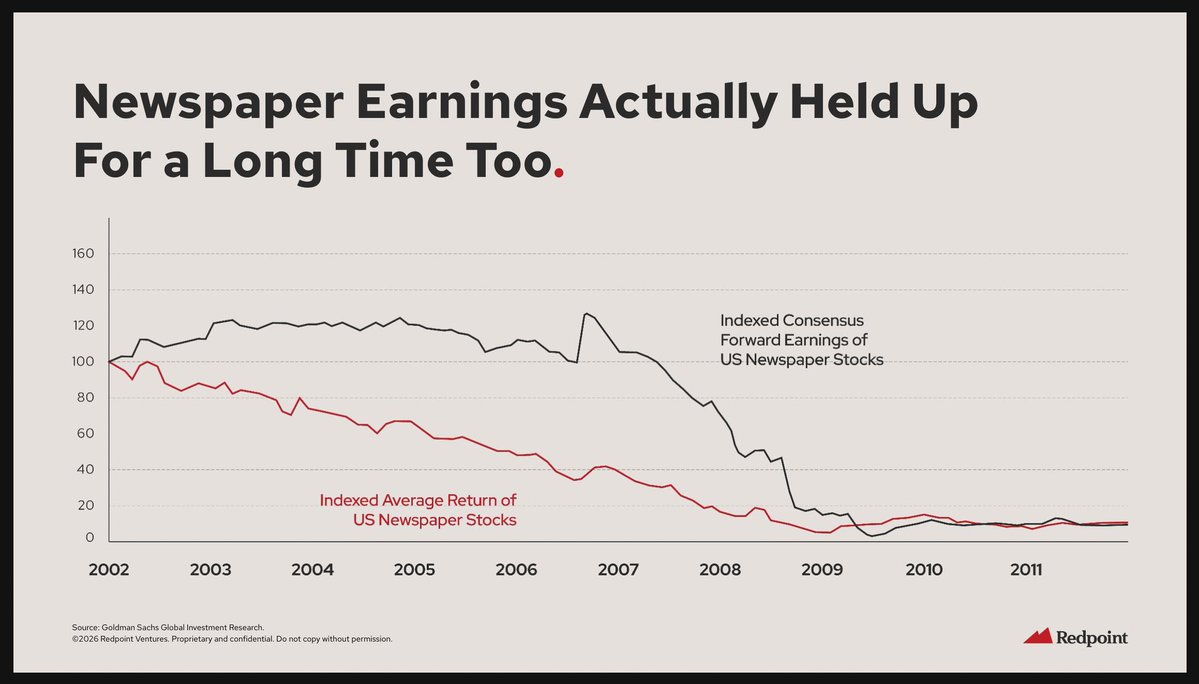 Newspaper Earnings Actually Held Up For a Long Time Too.

160
140
120
100
80
60
40
20
0

Indexed Consensus Forward Earnings of US Newspaper Stocks

Indexed Average Return of US Newspaper Stocks

2002 2003 2004 2005 2006 2007 2008 2009 2010 2011

Source: Goldman Sachs Global Investment Research.
©2026 Redpoint Ventures. Proprietary and confidential. Do not copy without permission.

Redpoint